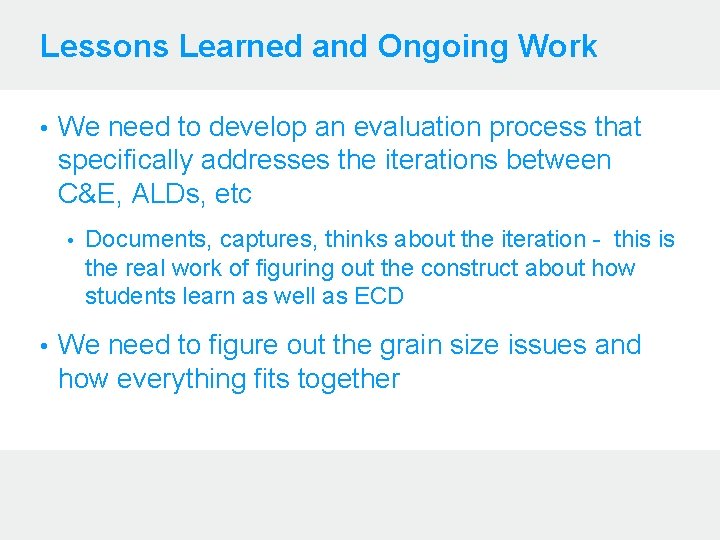 Lessons Learned and Ongoing Work

• We need to develop an evaluation process that specifically addresses the iterations between C&E, ALDs, etc

• Documents, captures, thinks about the iteration -  this is the real work of figuring out the construct about how students learn as well as ECD

• We need to figure out the grain size issues and how everything fits together